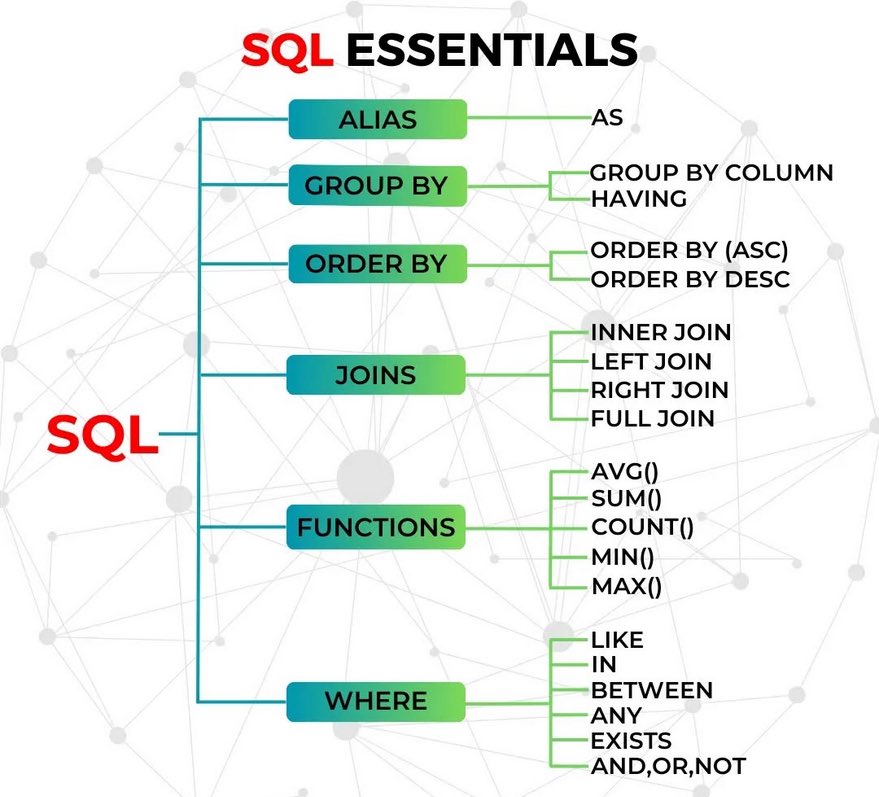 SQL ESSENTIALS

SQL

ALIAS
AS

GROUP BY
GROUP BY COLUMN
HAVING

ORDER BY
ORDER BY (ASC)
ORDER BY DESC

JOINS
INNER JOIN
LEFT JOIN
RIGHT JOIN
FULL JOIN

FUNCTIONS
AVG()
SUM()
COUNT()
MIN()
MAX()

WHERE
LIKE
IN
BETWEEN
ANY
EXISTS
AND,OR,NOT